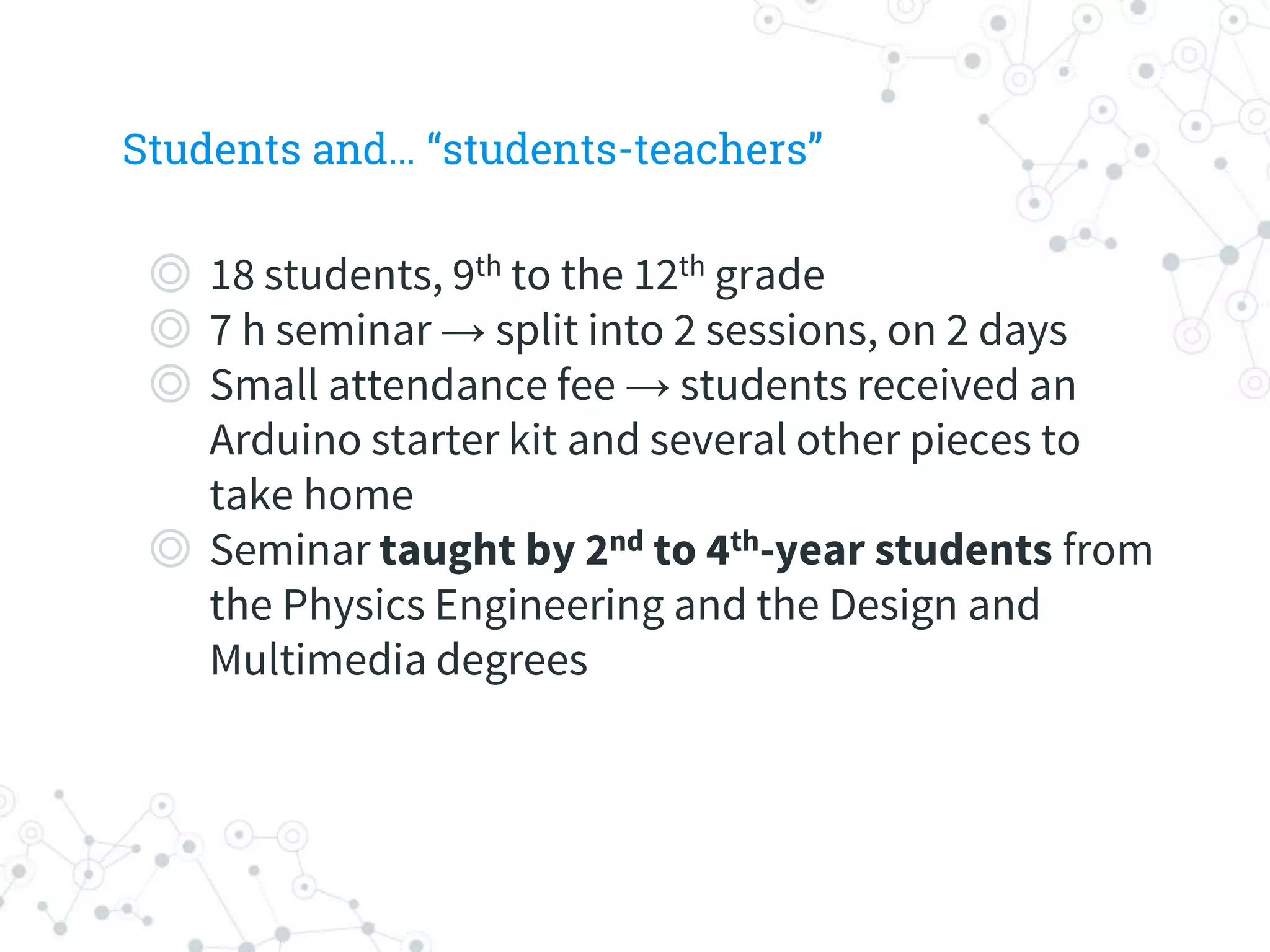 Students and… “students-teachers”

◎ 18 students, 9$^{th}$ to the 12$^{th}$ grade
◎ 7 h seminar → split into 2 sessions, on 2 days
◎ Small attendance fee → students received an Arduino starter kit and several other pieces to take home
◎ Seminar **taught by 2$^{nd}$ to 4$^{th}$-year students** from the Physics Engineering and the Design and Multimedia degrees